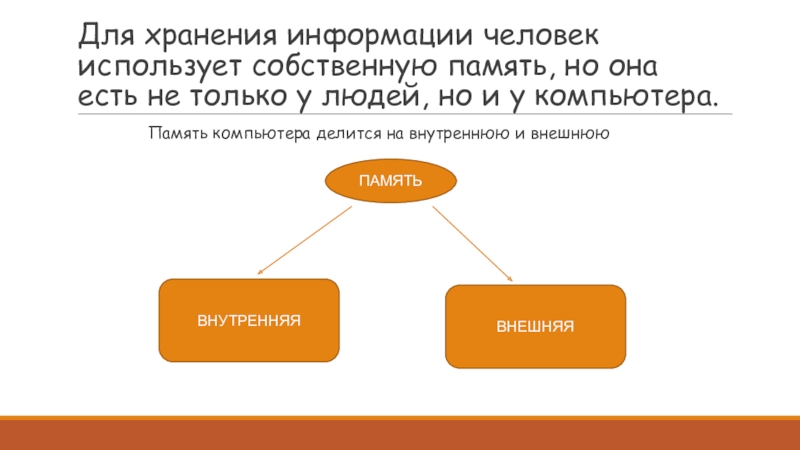 Для хранения информации человек использует собственную память, но она есть не только у людей, но и у компьютера.

Память компьютера делится на внутреннюю и внешнюю

ПАМЯТЬ

ВНУТРЕННЯЯ

ВНЕШНЯЯ